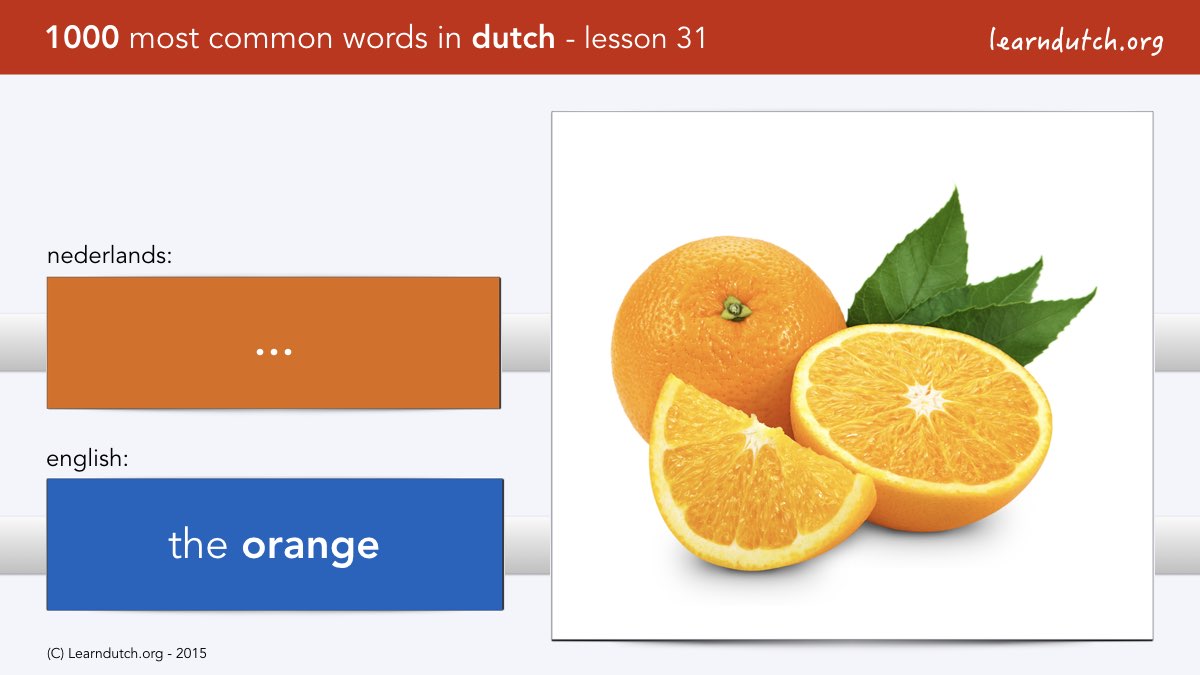 1000 most common words in dutch - lesson 31

learndutch.org

nederlands:

...

english:

the orange

(C) Learndutch.org - 2015